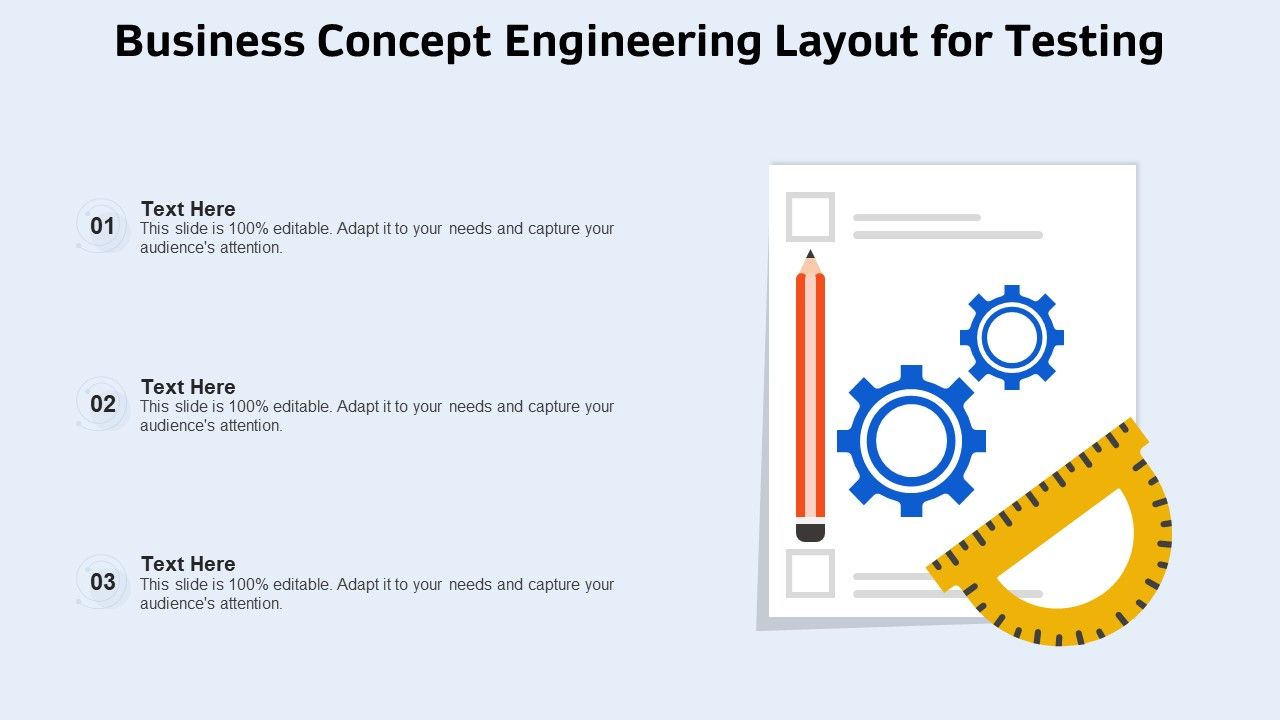 Business Concept Engineering Layout for Testing

01
Text Here
This slide is 100% editable. Adapt it to your needs and capture your audience's attention.

02
Text Here
This slide is 100% editable. Adapt it to your needs and capture your audience's attention.

03
Text Here
This slide is 100% editable. Adapt it to your needs and capture your audience's attention.